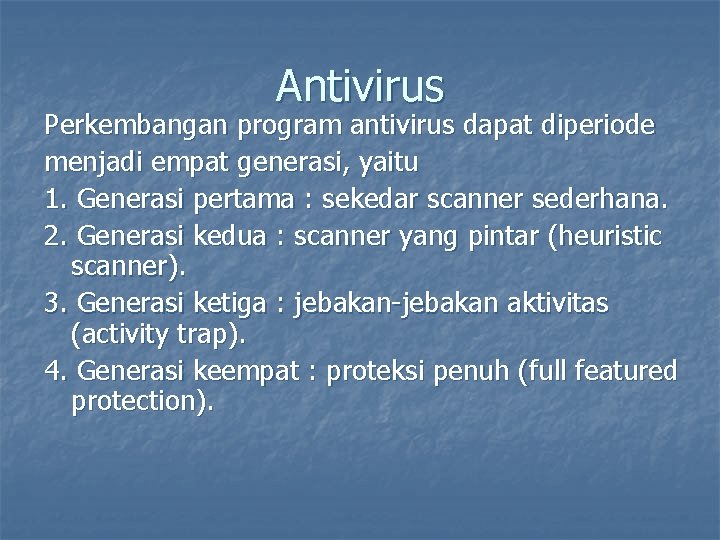 Antivirus

Perkembangan program antivirus dapat diperiode menjadi empat generasi, yaitu

1. Generasi pertama : sekedar scanner sederhana.
2. Generasi kedua : scanner yang pintar (heuristic scanner).
3. Generasi ketiga : jebakan-jebakan aktivitas (activity trap).
4. Generasi keempat : proteksi penuh (full featured protection).